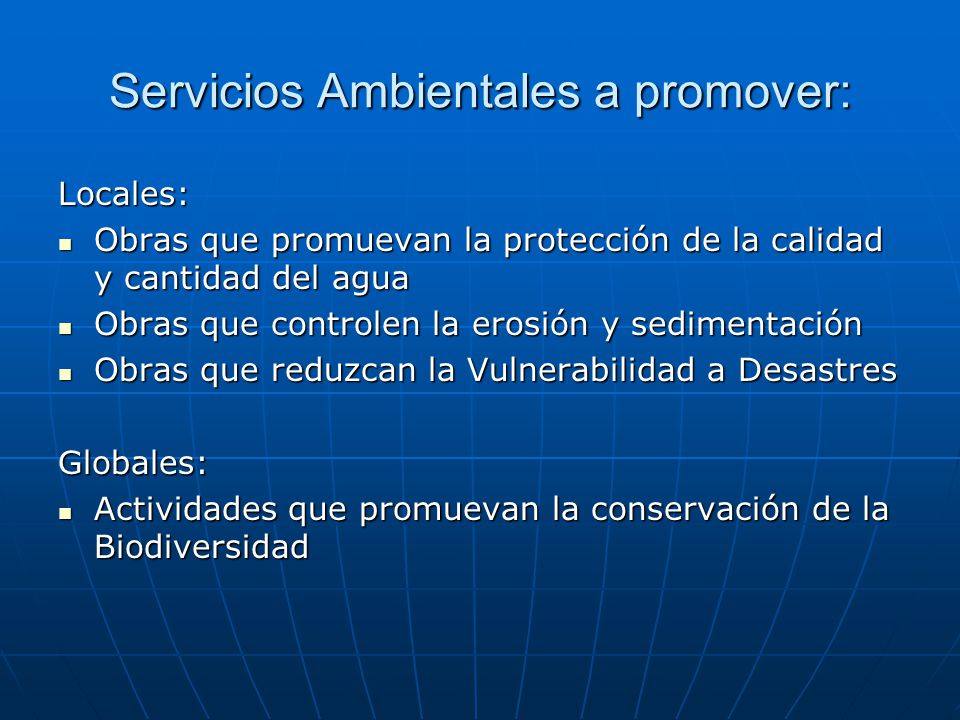 Servicios Ambientales a promover:

Locales:
- Obras que promuevan la protección de la calidad y cantidad del agua
- Obras que controlen la erosión y sedimentación
- Obras que reduzcan la Vulnerabilidad a Desastres

Globales:
- Actividades que promuevan la conservación de la Biodiversidad